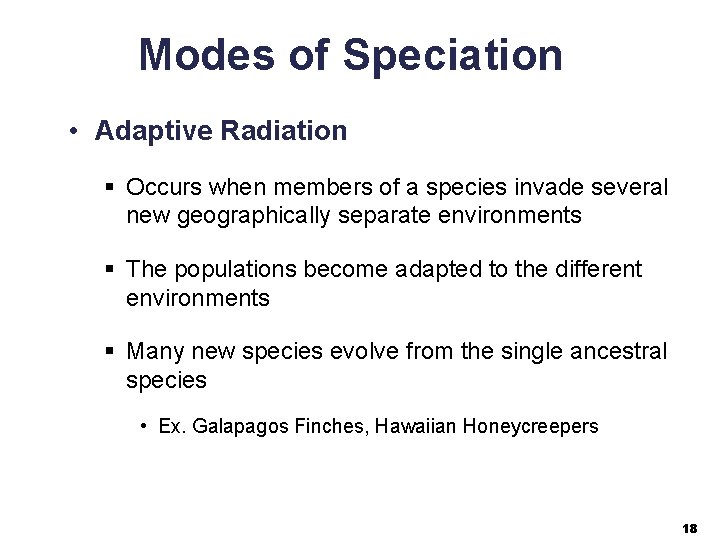 Modes of Speciation

• Adaptive Radiation

▪ Occurs when members of a species invade several new geographically separate environments

▪ The populations become adapted to the different environments

▪ Many new species evolve from the single ancestral species

• Ex. Galapagos Finches, Hawaiian Honeycreepers

18